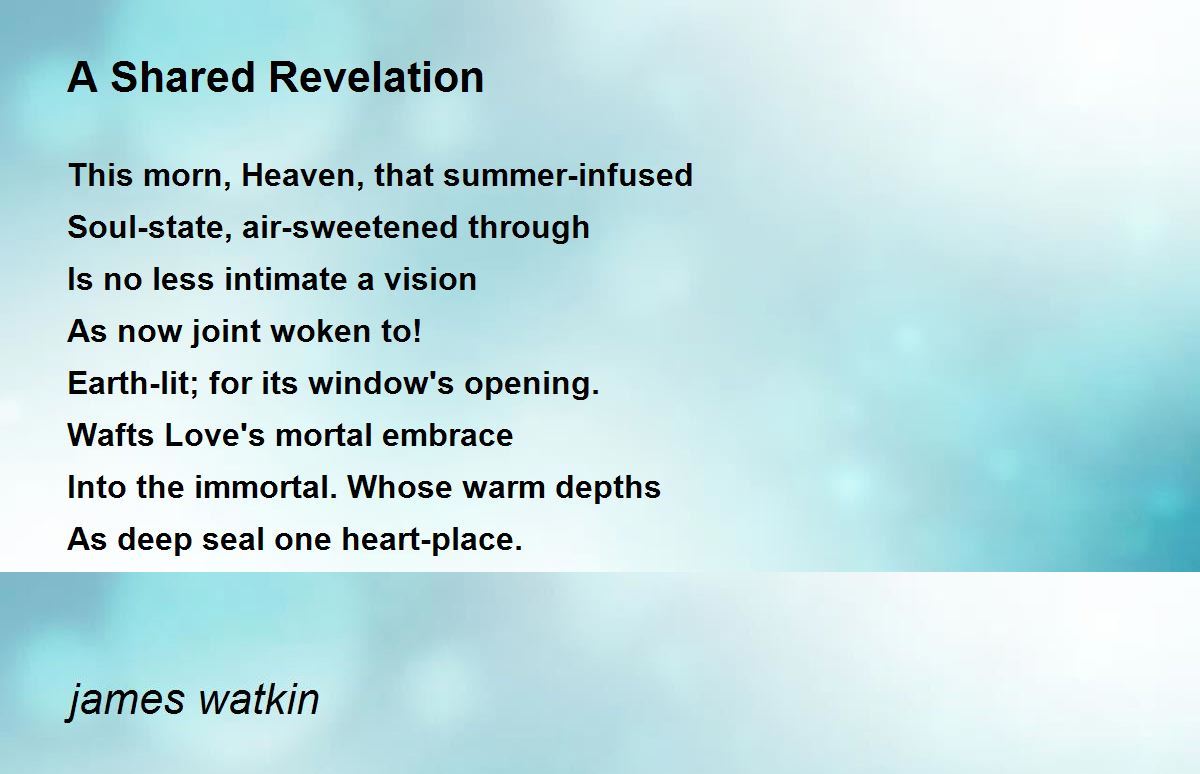 A Shared Revelation

This morn, Heaven, that summer-infused
Soul-state, air-sweetened through
Is no less intimate a vision
As now joint woken to!
Earth-lit; for its window's opening.
Wafts Love's mortal embrace
Into the immortal. Whose warm depths
As deep seal one heart-place.

james watkin